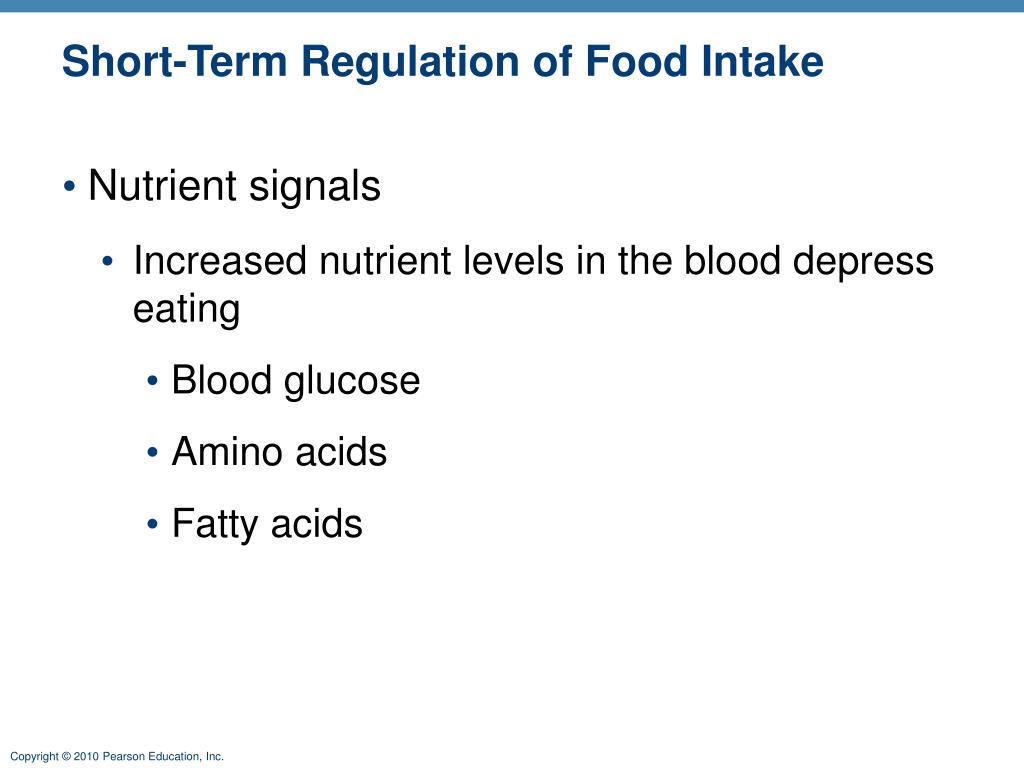 Short-Term Regulation of Food Intake

• Nutrient signals

• Increased nutrient levels in the blood depress eating

• Blood glucose

• Amino acids

• Fatty acids

Copyright © 2010 Pearson Education, Inc.